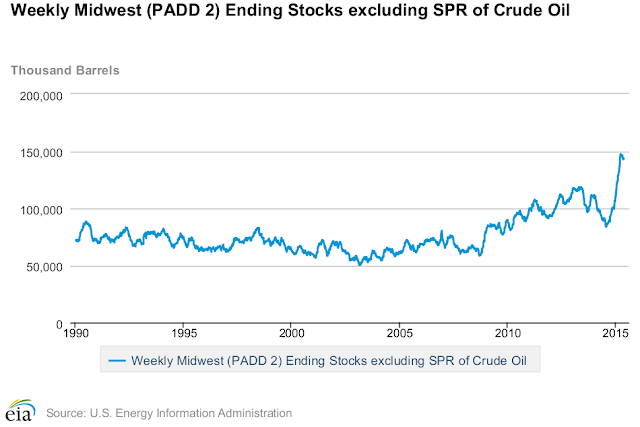 Weekly Midwest (PADD 2) Ending Stocks excluding SPR of Crude Oil

Thousand Barrels

200,000
150,000
100,000
50,000
0

1990
1995
2000
2005
2010
2015

Weekly Midwest (PADD 2) Ending Stocks excluding SPR of Crude Oil

eia

Source: U.S. Energy Information Administration